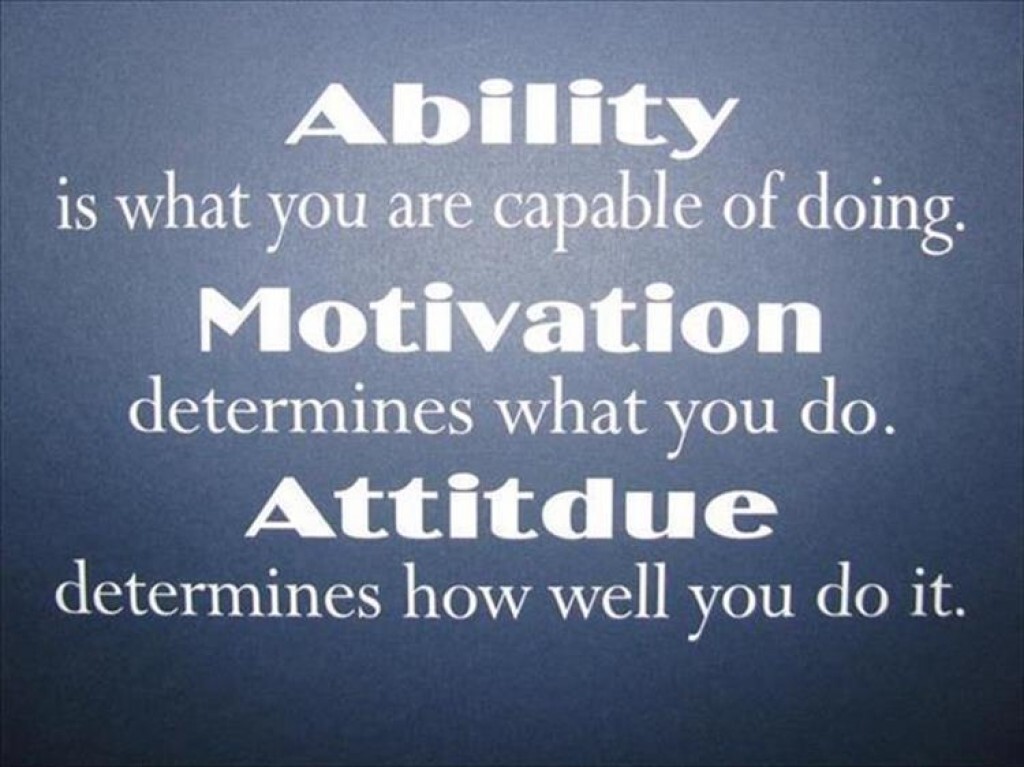 Ability
is what you are capable of doing.
Motivation
determines what you do.
Attitdue
determines how well you do it.